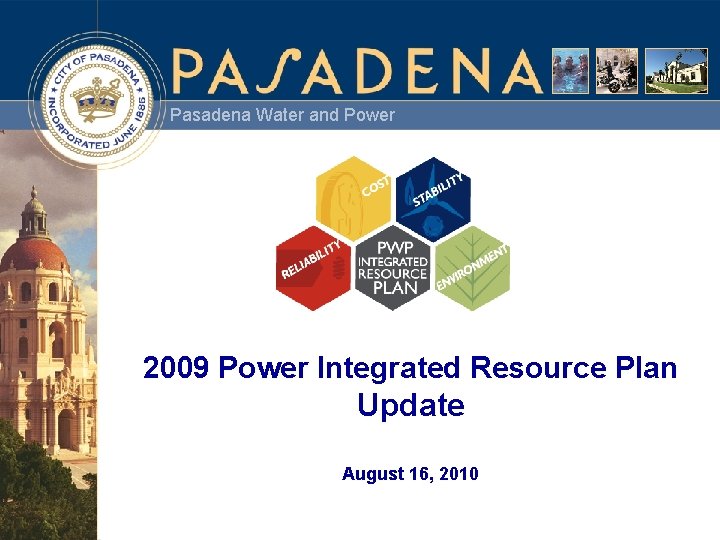 CITY OF PASADENA INCORPORATED JUNE 1886

PASADENA

Pasadena Water and Power

COST

STABILITY

RELIABILITY

PWP INTEGRATED RESOURCE PLAN

ENVIRONMENT

2009 Power Integrated Resource Plan Update

August 16, 2010